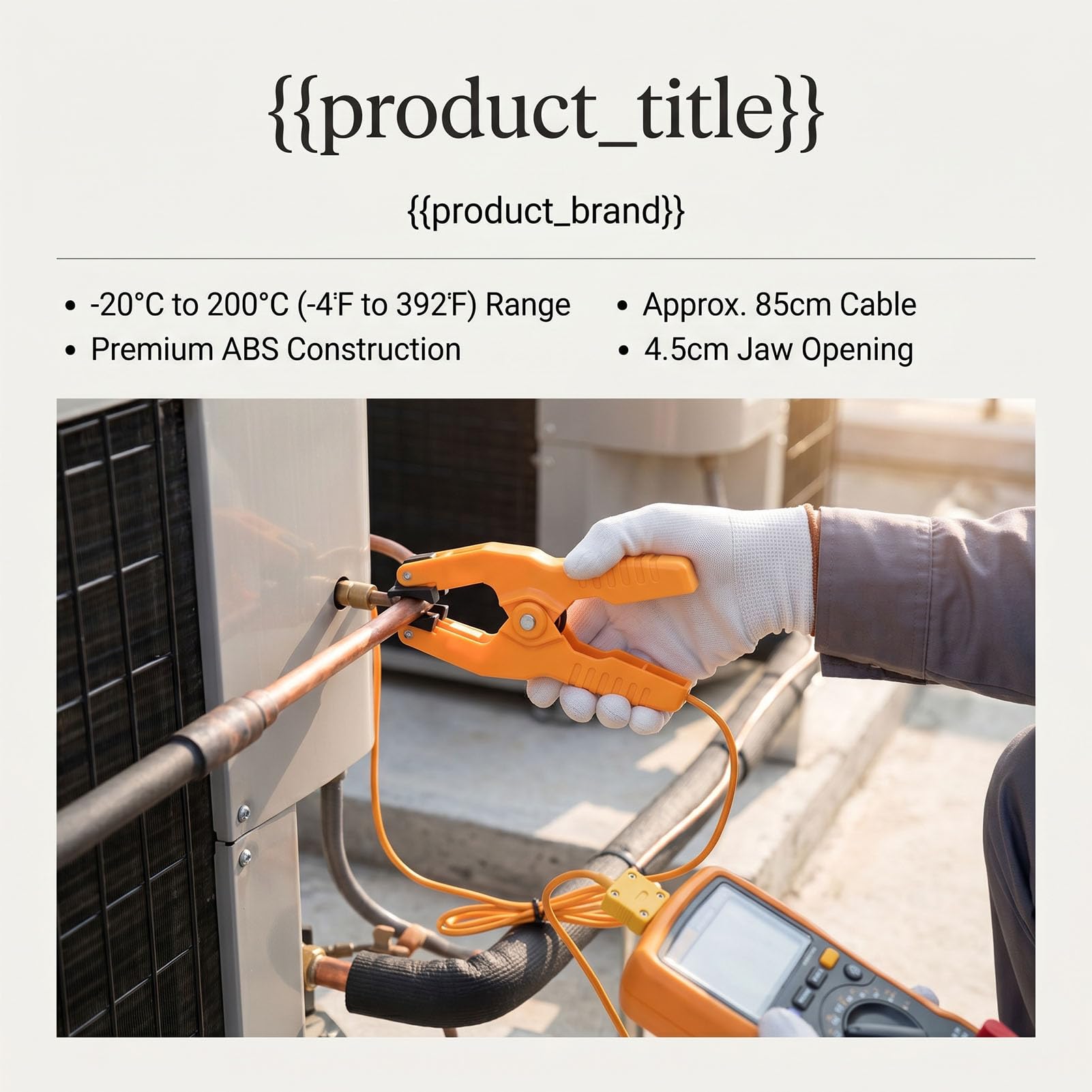 {{product_title}}

{{product_brand}}

• -20°C to 200°C (-4°F to 392°F) Range
• Premium ABS Construction

• Approx. 85cm Cable
• 4.5cm Jaw Opening